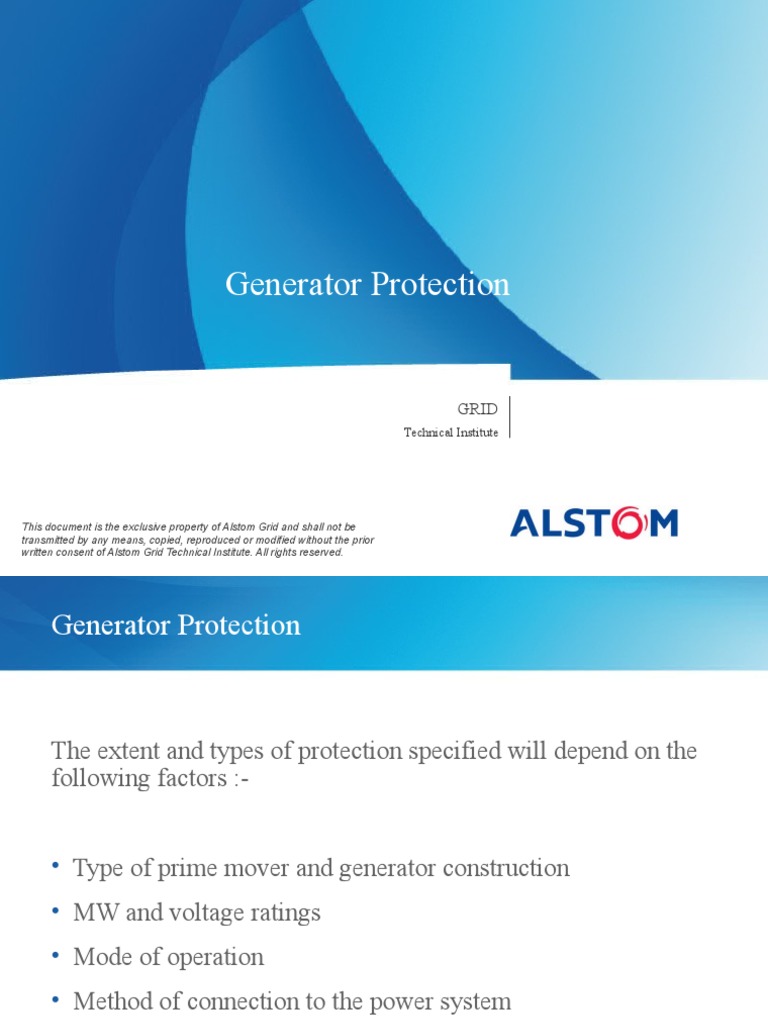 Generator Protection

GRID
Technical Institute

This document is the exclusive property of Alstom Grid and shall not be transmitted by any means, copied, reproduced or modified without the prior written consent of Alstom Grid Technical Institute. All rights reserved.

ALSTOM

Generator Protection

The extent and types of protection specified will depend on the following factors :-

• Type of prime mover and generator construction
• MW and voltage ratings
• Mode of operation
• Method of connection to the power system